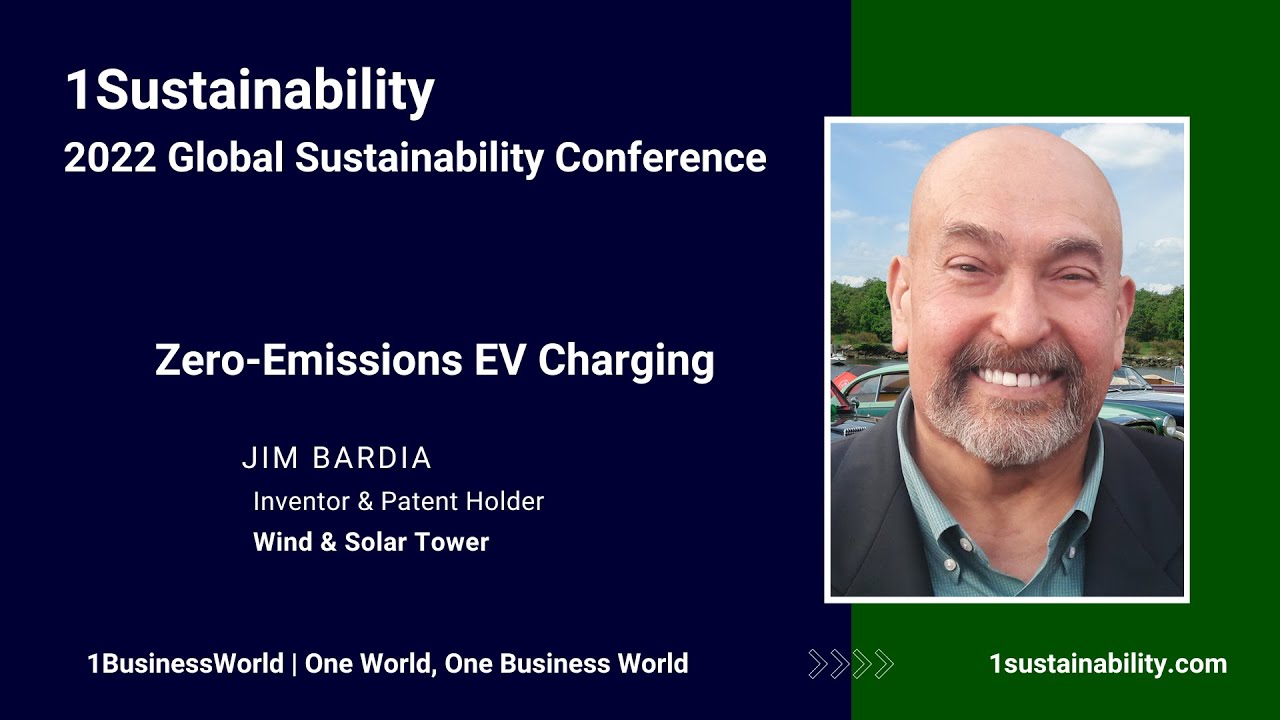 1Sustainability
2022 Global Sustainability Conference

Zero-Emissions EV Charging

JIM BARDIA
Inventor & Patent Holder
Wind & Solar Tower

1BusinessWorld | One World, One Business World

1sustainability.com